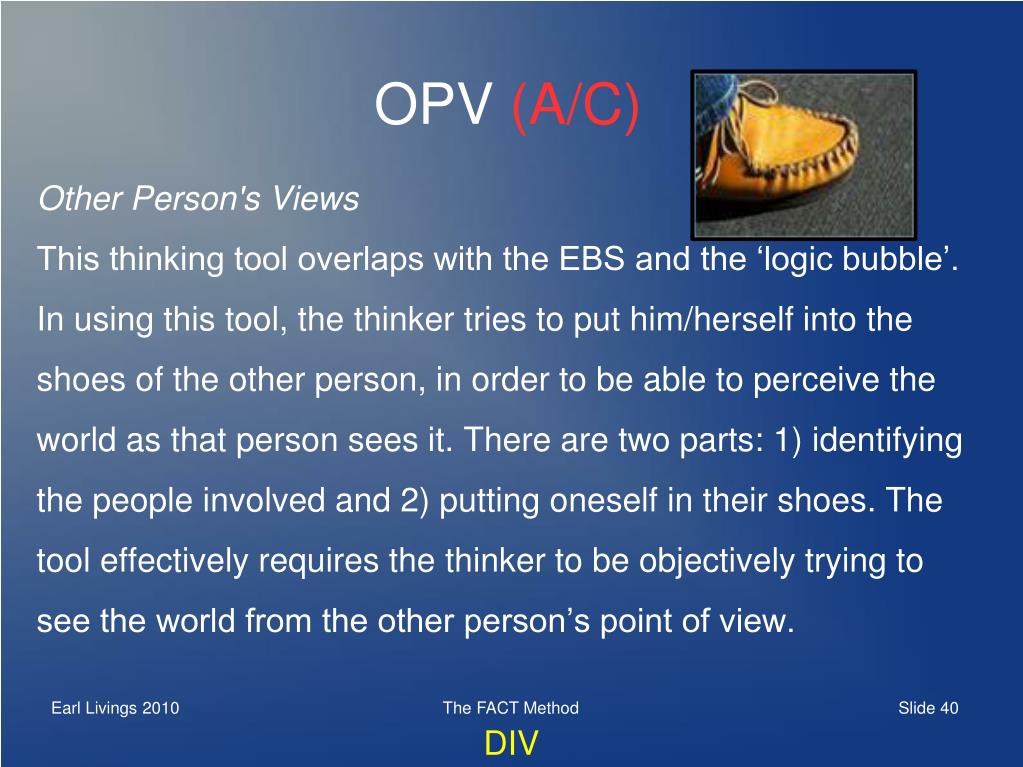 OPV (A/C)

Other Person's Views

This thinking tool overlaps with the EBS and the ‘logic bubble’. In using this tool, the thinker tries to put him/herself into the shoes of the other person, in order to be able to perceive the world as that person sees it. There are two parts: 1) identifying the people involved and 2) putting oneself in their shoes. The tool effectively requires the thinker to be objectively trying to see the world from the other person’s point of view.

Earl Livings 2010

The FACT Method

Slide 40

DIV